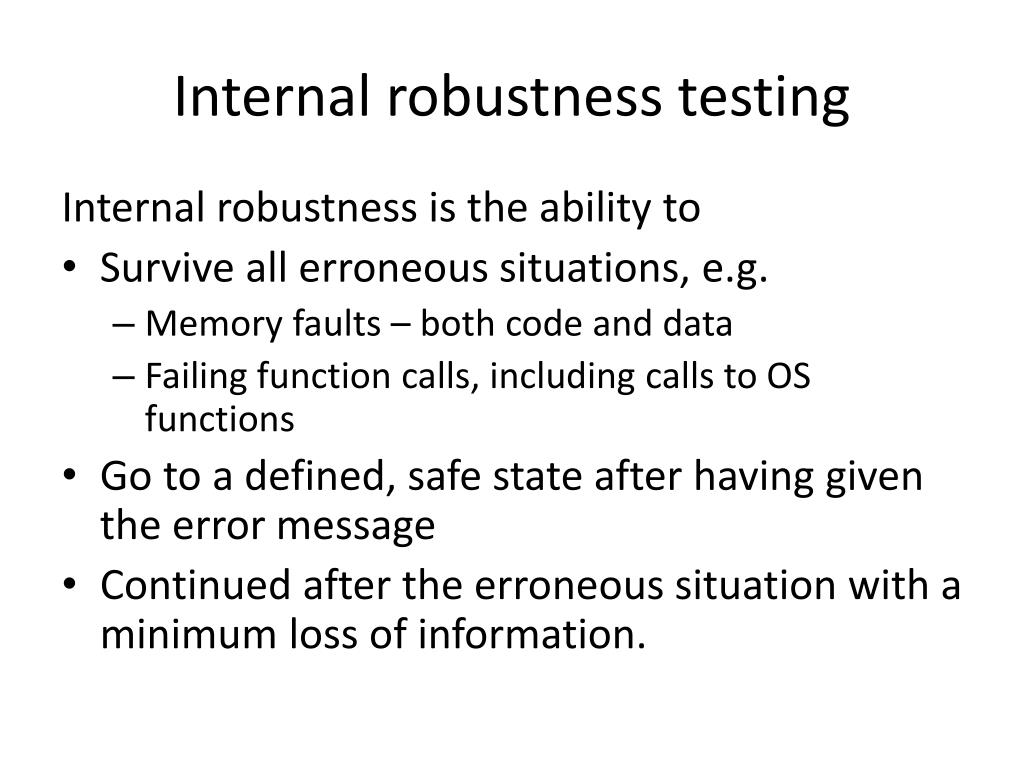 Internal robustness testing

Internal robustness is the ability to

• Survive all erroneous situations, e.g.
– Memory faults – both code and data
– Failing function calls, including calls to OS functions

• Go to a defined, safe state after having given the error message

• Continued after the erroneous situation with a minimum loss of information.